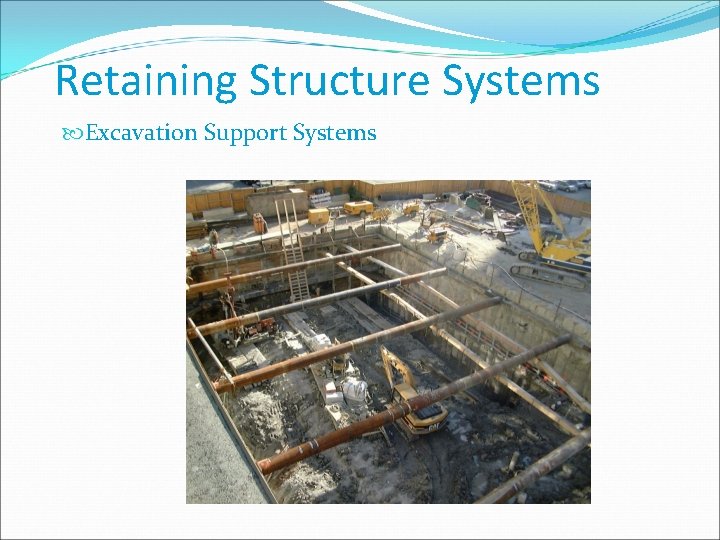 Retaining Structure Systems

Excavation Support Systems